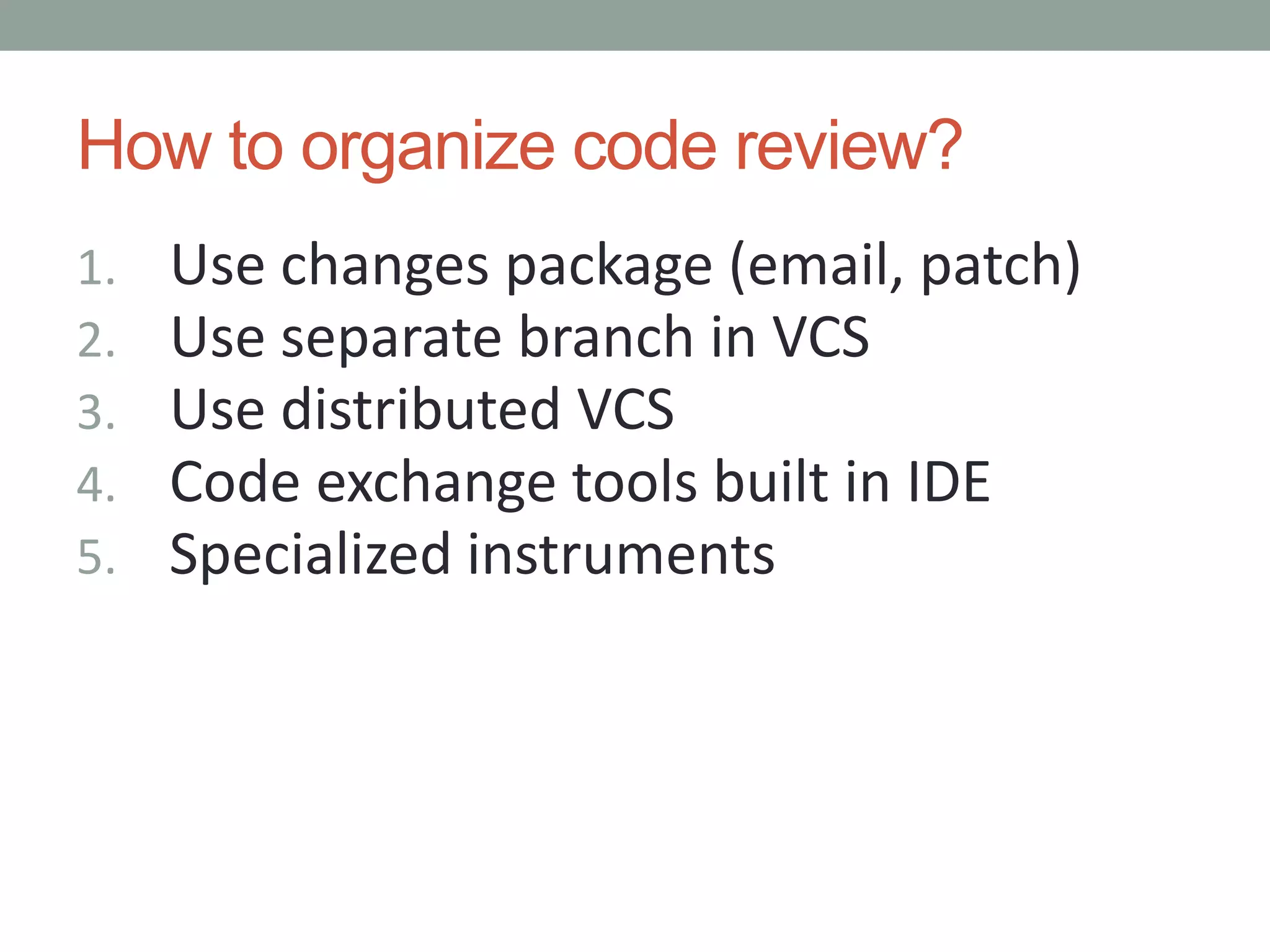 How to organize code review?

1. Use changes package (email, patch)
2. Use separate branch in VCS
3. Use distributed VCS
4. Code exchange tools built in IDE
5. Specialized instruments